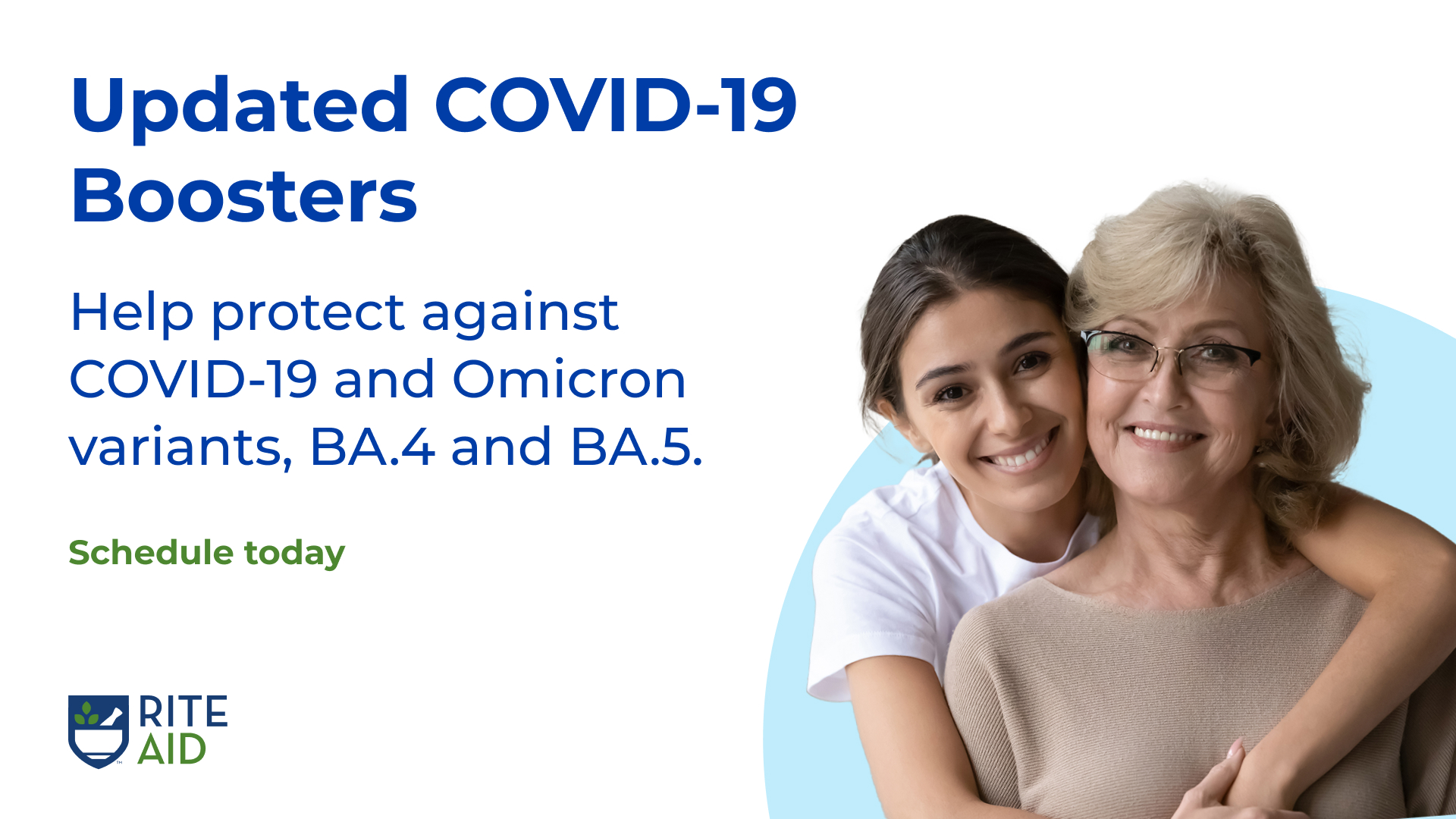 Updated COVID-19 Boosters

Help protect against COVID-19 and Omicron variants, BA.4 and BA.5.

Schedule today

RITE AID